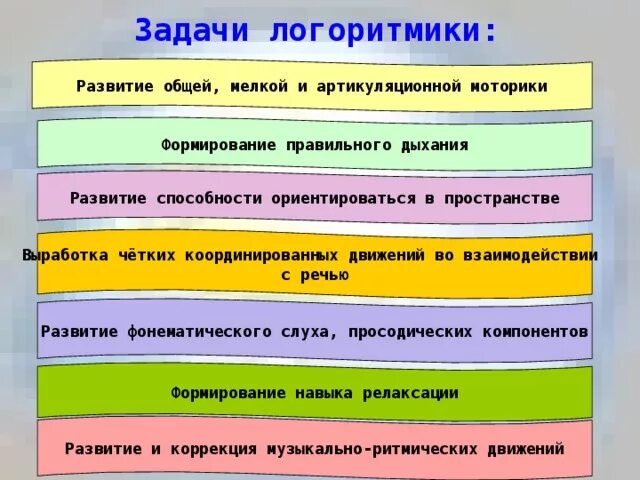 Задачи логоритмики:

Развитие общей, мелкой и артикуляционной моторики

Формирование правильного дыхания

Развитие способности ориентироваться в пространстве

Выработка чётких координированных движений во взаимодействии с речью

Развитие фонематического слуха, просодических компонентов

Формирование навыка релаксации

Развитие и коррекция музыкально-ритмических движений